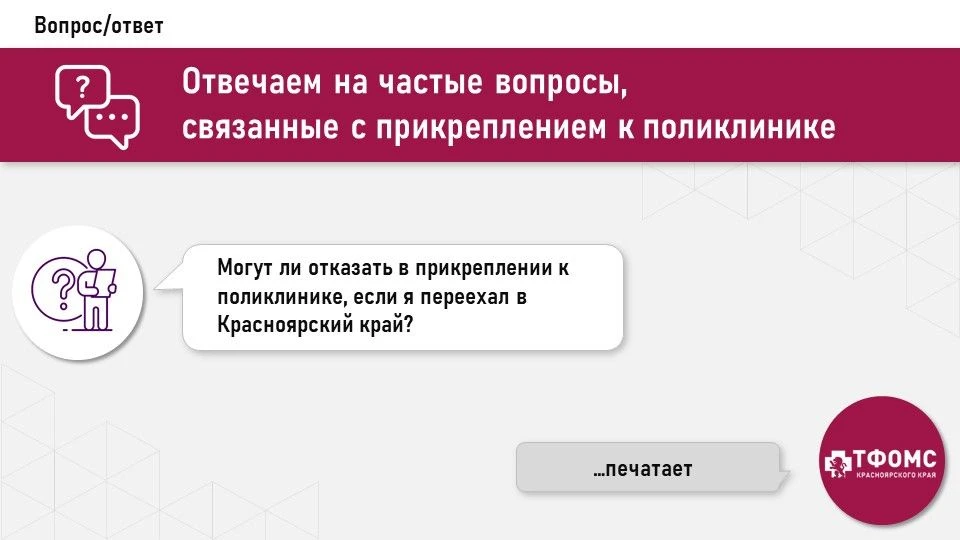 Вопрос/ответ

Отвечаем на частые вопросы, связанные с прикреплением к поликлинике

Могут ли отказать в прикреплении к поликлинике, если я переехал в Красноярский край?

...печатает

ТФОМС
КРАСНОЯРСКОГО КРАЯ